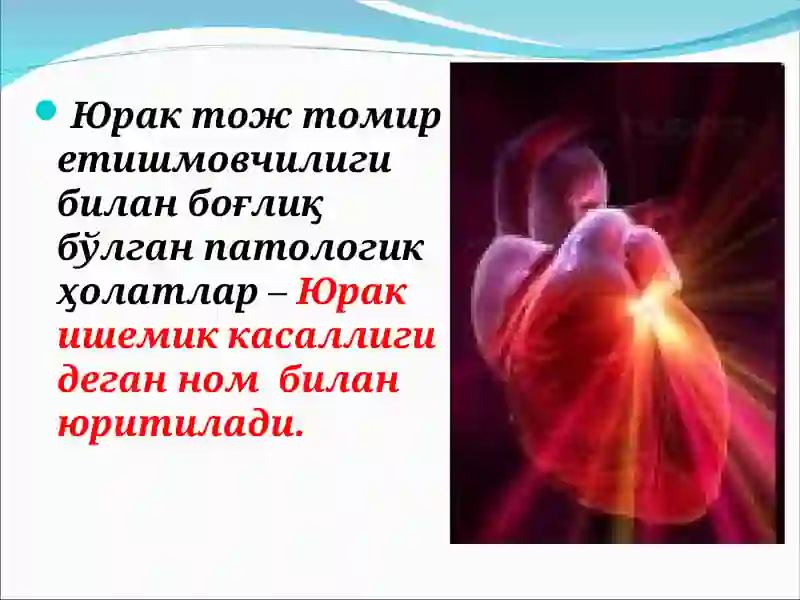 Юрак тож томир етишмовчилиги билан боғлиқ бўлган патологик ҳолатлар – Юрак ишемик касаллиги деган ном билан юритилади.